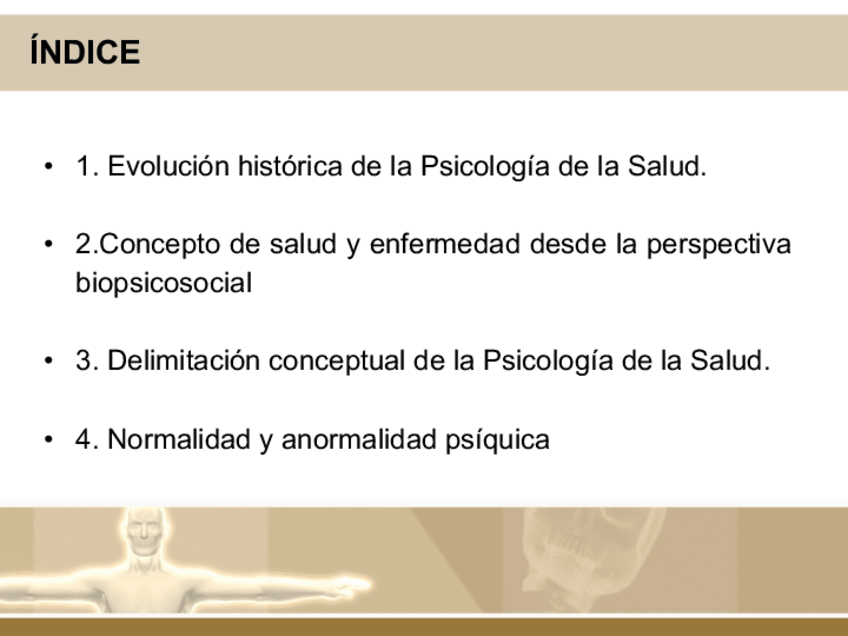 ÍNDICE

• 1. Evolución histórica de la Psicología de la Salud.

• 2.Concepto de salud y enfermedad desde la perspectiva biopsicosocial

• 3. Delimitación conceptual de la Psicología de la Salud.

• 4. Normalidad y anormalidad psíquica